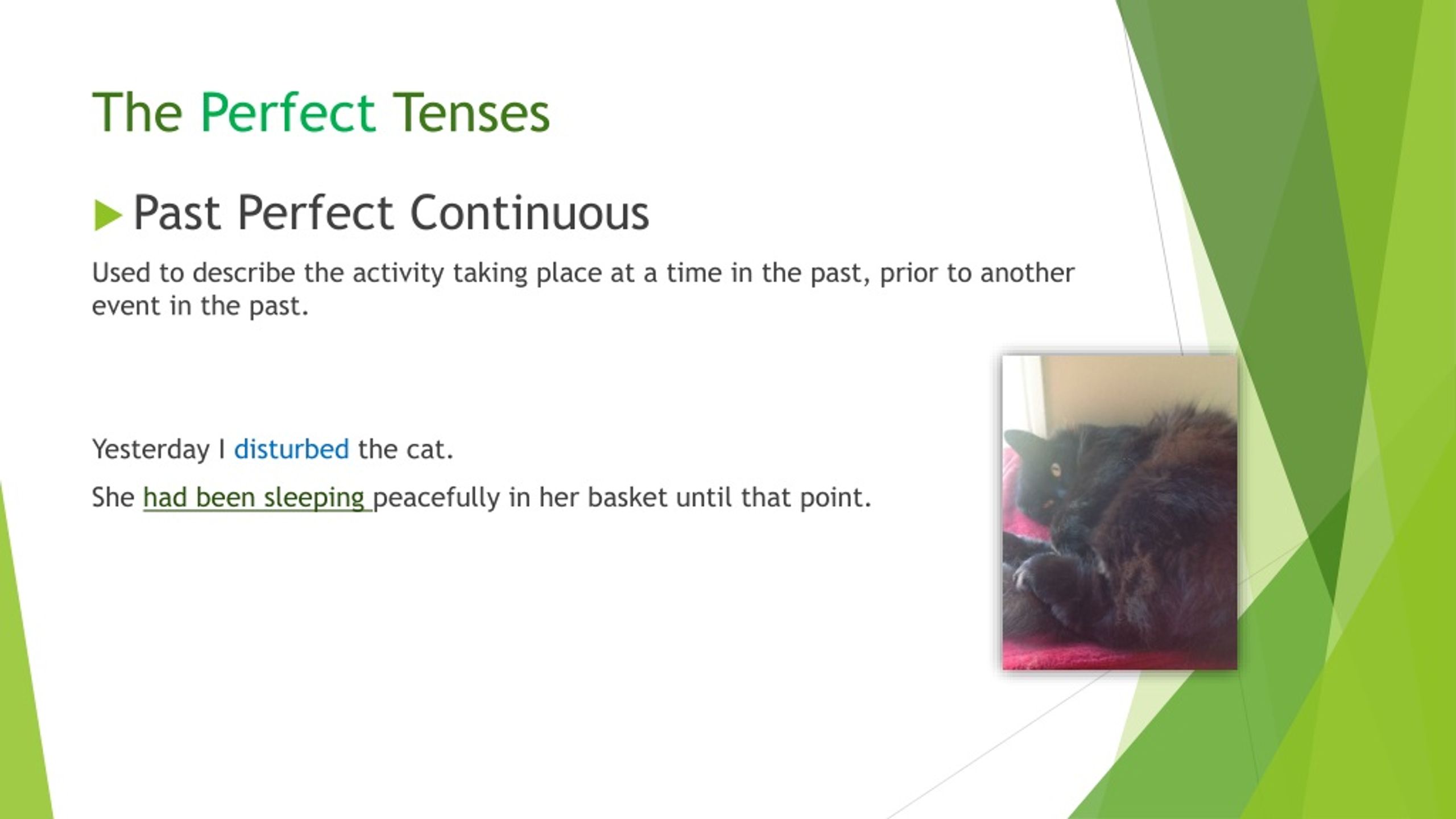 The Perfect Tenses

Past Perfect Continuous

Used to describe the activity taking place at a time in the past, prior to another event in the past.

Yesterday I disturbed the cat.

She had been sleeping peacefully in her basket until that point.